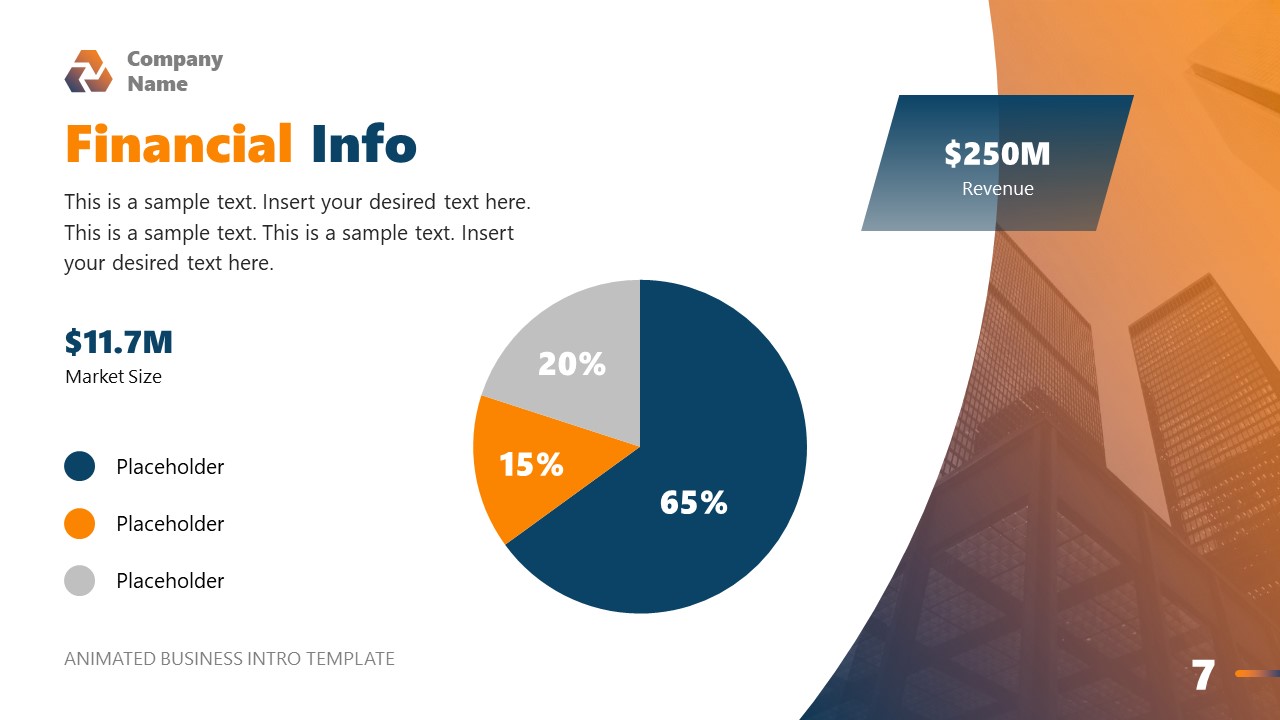 Company Name

Financial Info

This is a sample text. Insert your desired text here. This is a sample text. This is a sample text. Insert your desired text here.

$11.7M
Market Size

Placeholder

Placeholder

Placeholder

20%

15%

65%

$250M
Revenue

ANIMATED BUSINESS INTRO TEMPLATE

7